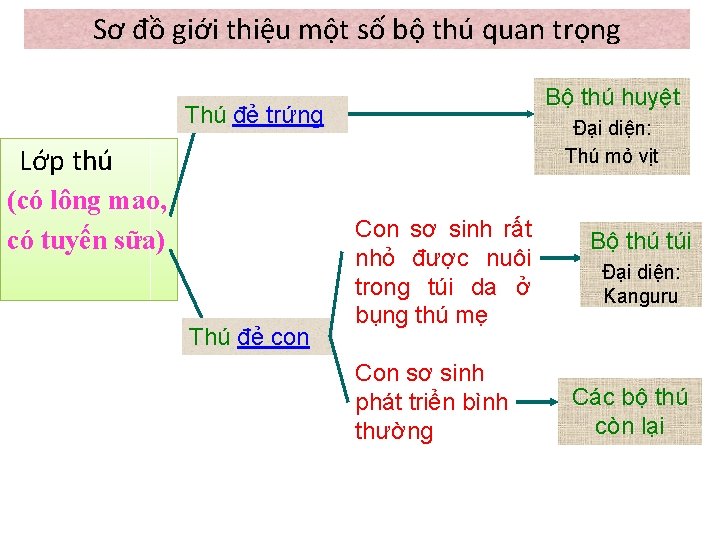 Sơ đồ giới thiệu một số bộ thú quan trọng

Lớp thú
(có lông mao, có tuyến sữa)

Thú đẻ trứng

Bộ thú huyệt
Đại diện:
Thú mỏ vịt

Thú đẻ con

Con sơ sinh rất nhỏ được nuôi trong túi da ở bụng thú mẹ

Bộ thú túi
Đại diện:
Kanguru

Con sơ sinh phát triển bình thường

Các bộ thú còn lại